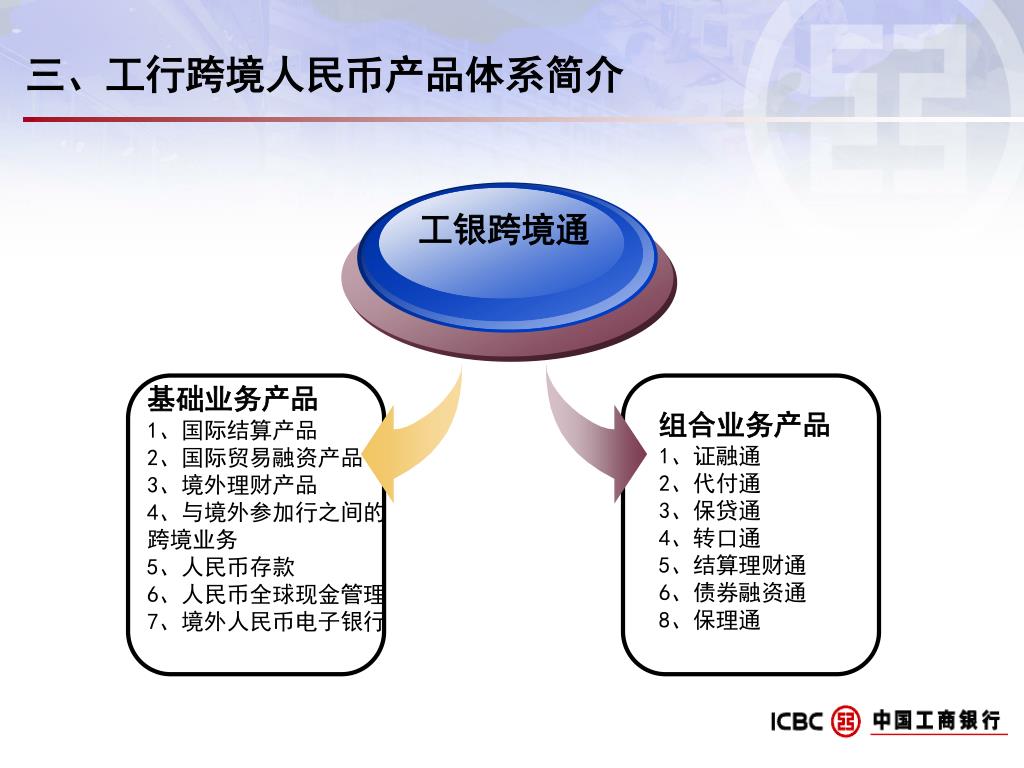 三、工行跨境人民币产品体系简介

工银跨境通

基础业务产品
1、国际结算产品
2、国际贸易融资产品
3、境外理财产品
4、与境外参加行之间的跨境业务
5、人民币存款
6、人民币全球现金管理
7、境外人民币电子银行

组合业务产品
1、证融通
2、代付通
3、保贷通
4、转口通
5、结算理财通
6、债券融资通
8、保理通

ICBC 中国工商银行